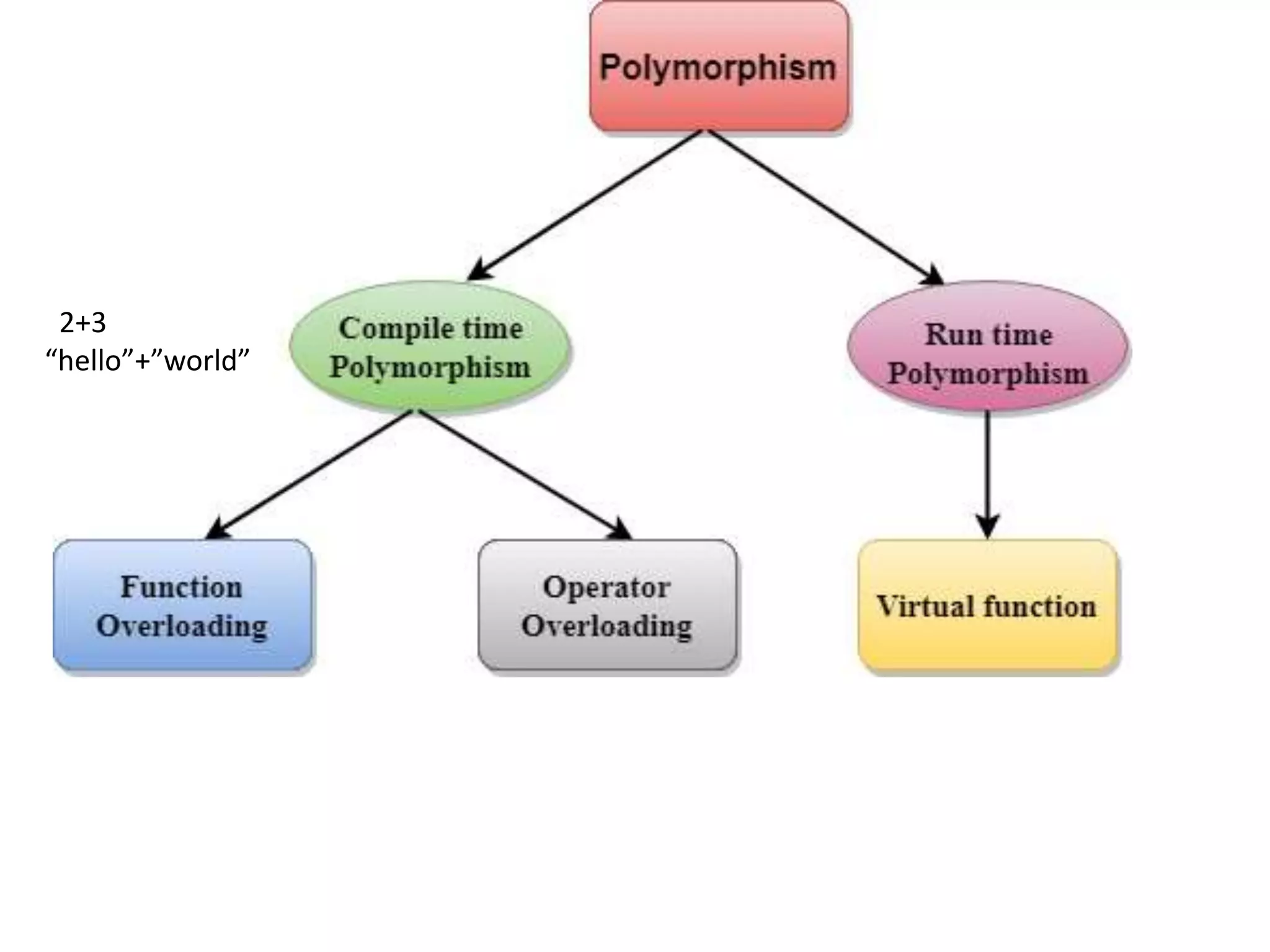 Polymorphism

2+3
“hello”+”world”

Compile time Polymorphism

Run time Polymorphism

Function Overloading

Operator Overloading

Virtual function